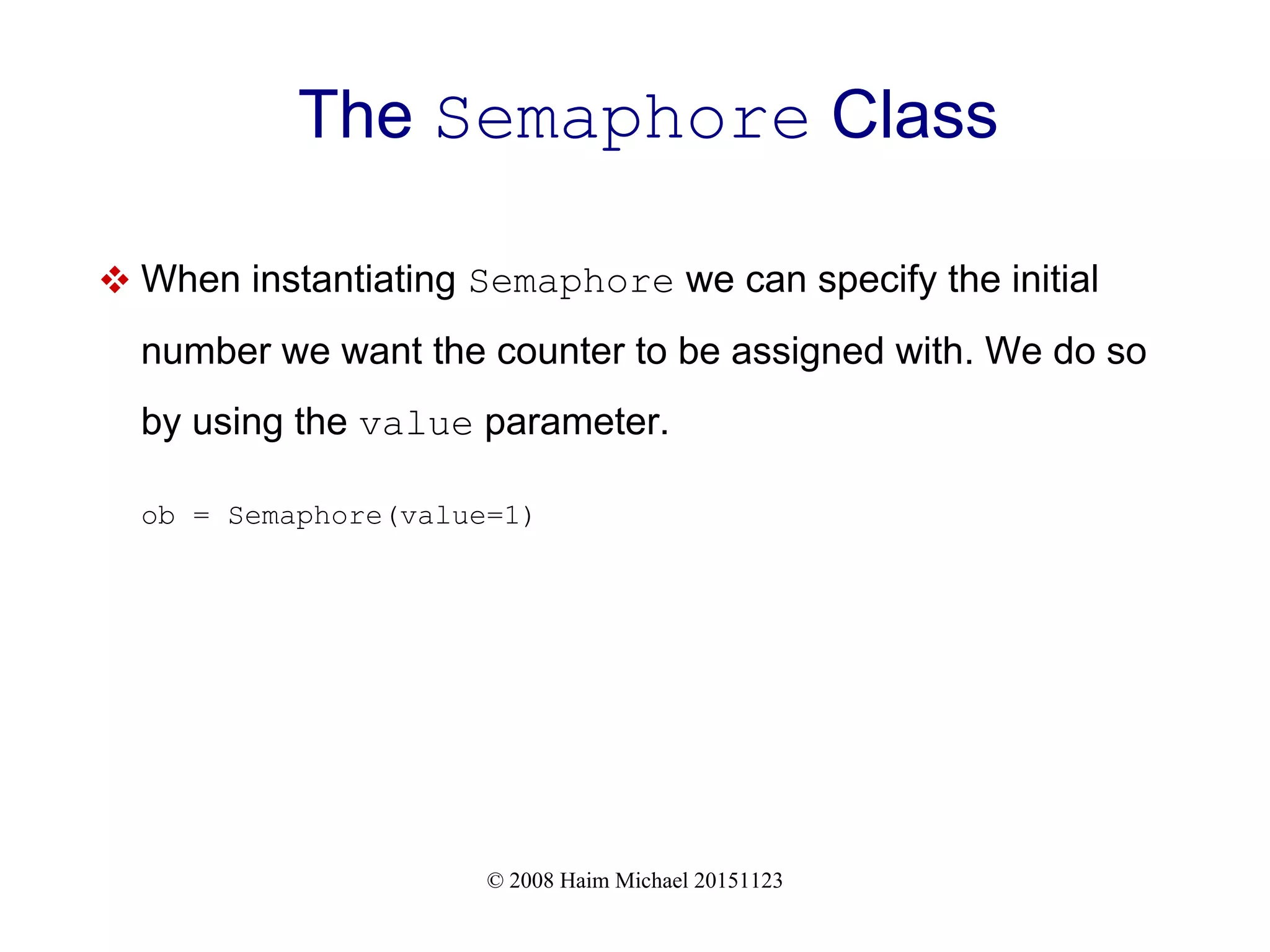 The Semaphore Class

❖ When instantiating Semaphore we can specify the initial number we want the counter to be assigned with. We do so by using the value parameter.

ob = Semaphore(value=1)

© 2008 Haim Michael 20151123